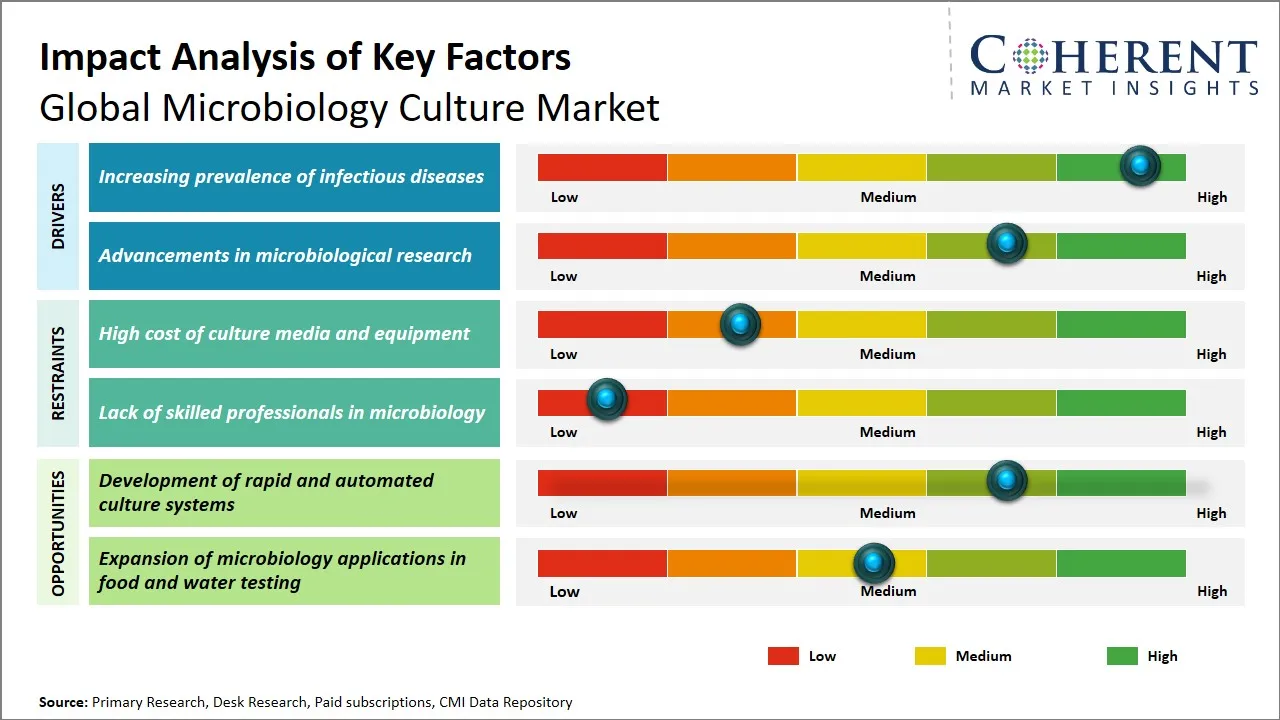 Impact Analysis of Key Factors
Global Microbiology Culture Market

COHERENT
MARKET INSIGHTS

DRIVERS

Increasing prevalence of infectious diseases
Low Medium High

Advancements in microbiological research
Low Medium High

RESTRAINTS

High cost of culture media and equipment
Low Medium High

Lack of skilled professionals in microbiology
Low Medium High

OPPORTUNITIES

Development of rapid and automated culture systems
Low Medium High

Expansion of microbiology applications in food and water testing
Low Medium High

Low Medium High

Source: Primary Research, Desk Research, Paid subscriptions, CMI Data Repository